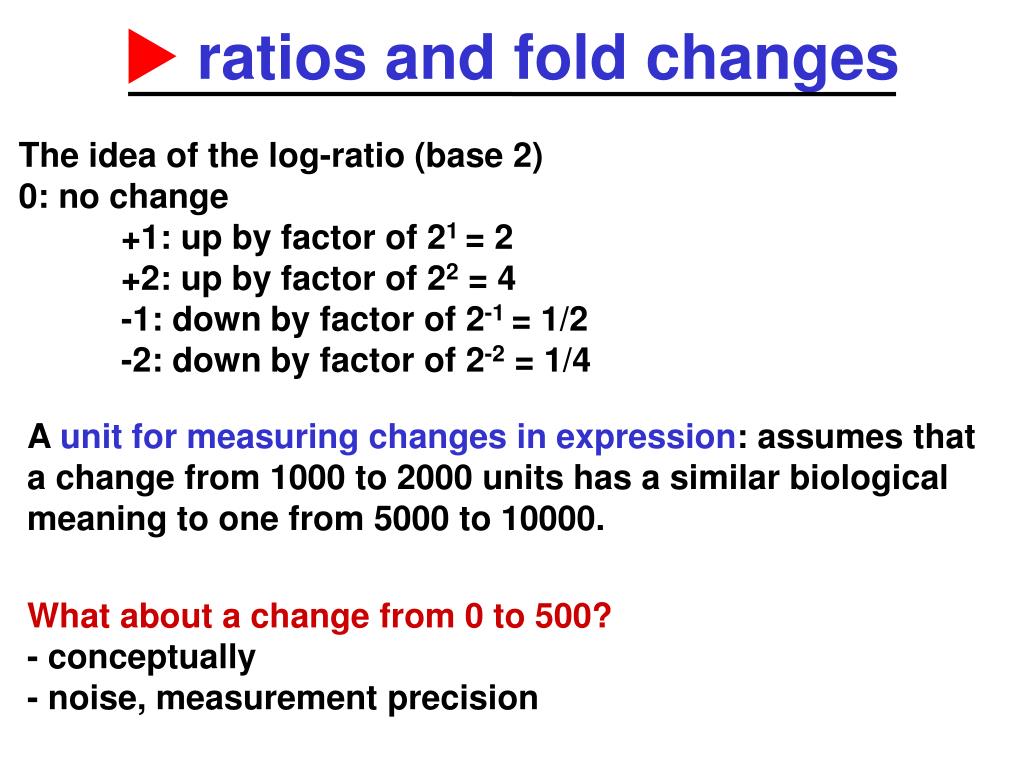 ► ratios and fold changes

The idea of the log-ratio (base 2)
0: no change
+1: up by factor of $2^1 = 2$
+2: up by factor of $2^2 = 4$
-1: down by factor of $2^{-1} = 1/2$
-2: down by factor of $2^{-2} = 1/4$

A unit for measuring changes in expression: assumes that a change from 1000 to 2000 units has a similar biological meaning to one from 5000 to 10000.

What about a change from 0 to 500?
- conceptually
- noise, measurement precision